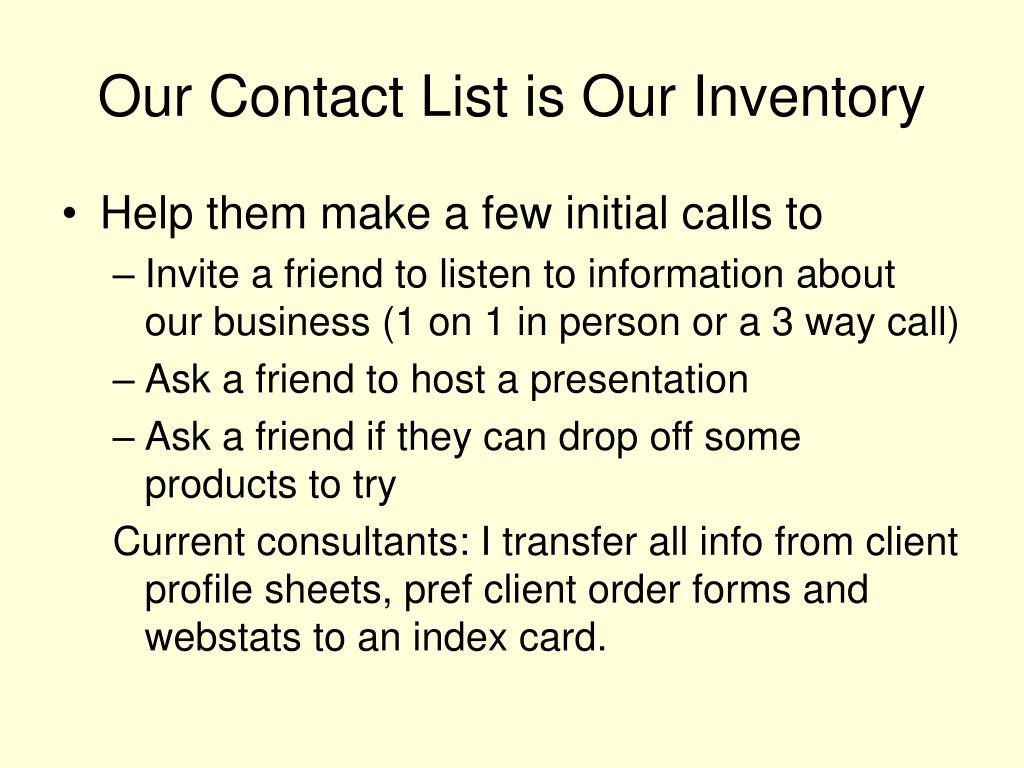 Our Contact List is Our Inventory

• Help them make a few initial calls to
– Invite a friend to listen to information about our business (1 on 1 in person or a 3 way call)
– Ask a friend to host a presentation
– Ask a friend if they can drop off some products to try

Current consultants: I transfer all info from client profile sheets, pref client order forms and webstats to an index card.